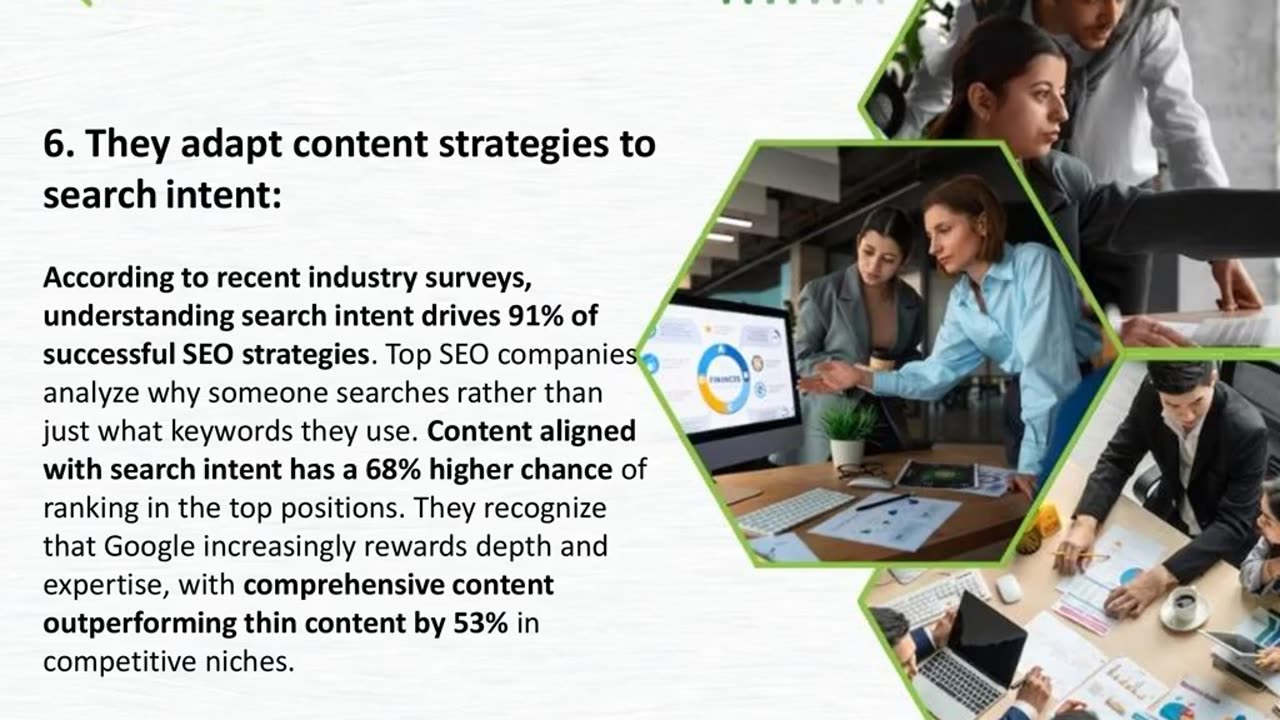 6. They adapt content strategies to search intent:

According to recent industry surveys, understanding search intent drives 91% of successful SEO strategies. Top SEO companies analyze why someone searches rather than just what keywords they use. Content aligned with search intent has a 68% higher chance of ranking in the top positions. They recognize that Google increasingly rewards depth and expertise, with comprehensive content outperforming thin content by 53% in competitive niches.

FINANCES